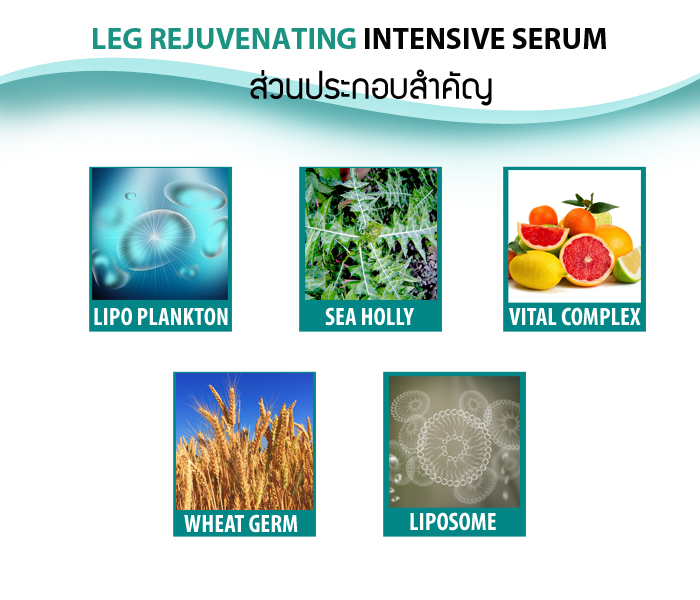 LEG REJUVENATING INTENSIVE SERUM
ส่วนประกอบสำคัญ

LIPO PLANKTON

SEA HOLLY

VITAL COMPLEX

WHEAT GERM

LIPOSOME